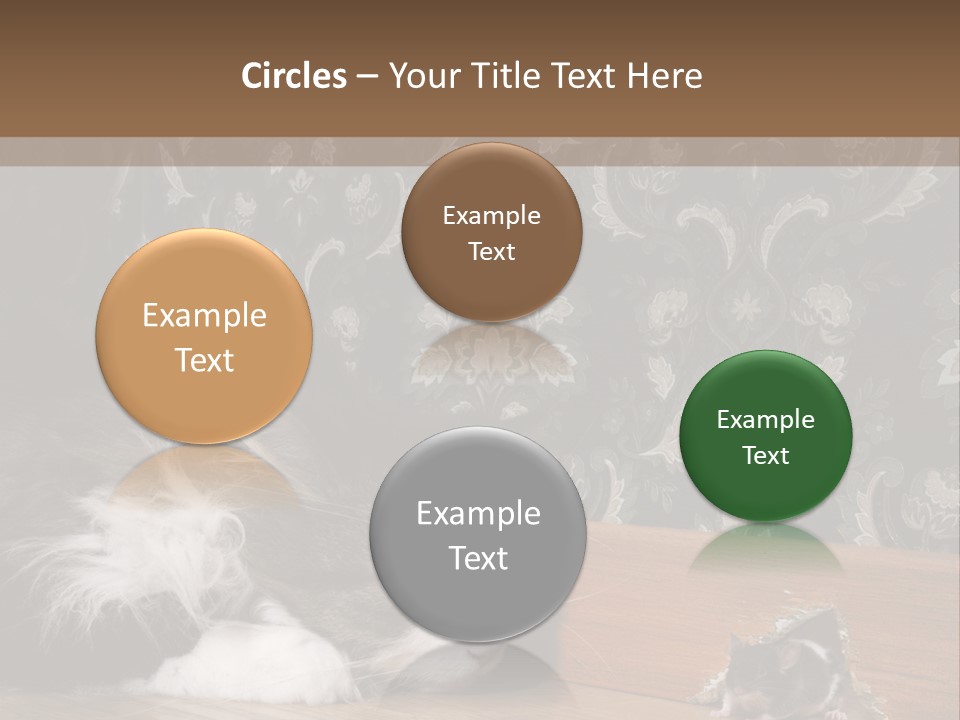 Circles – Your Title Text Here

Example Text

Example Text

Example Text

Example Text